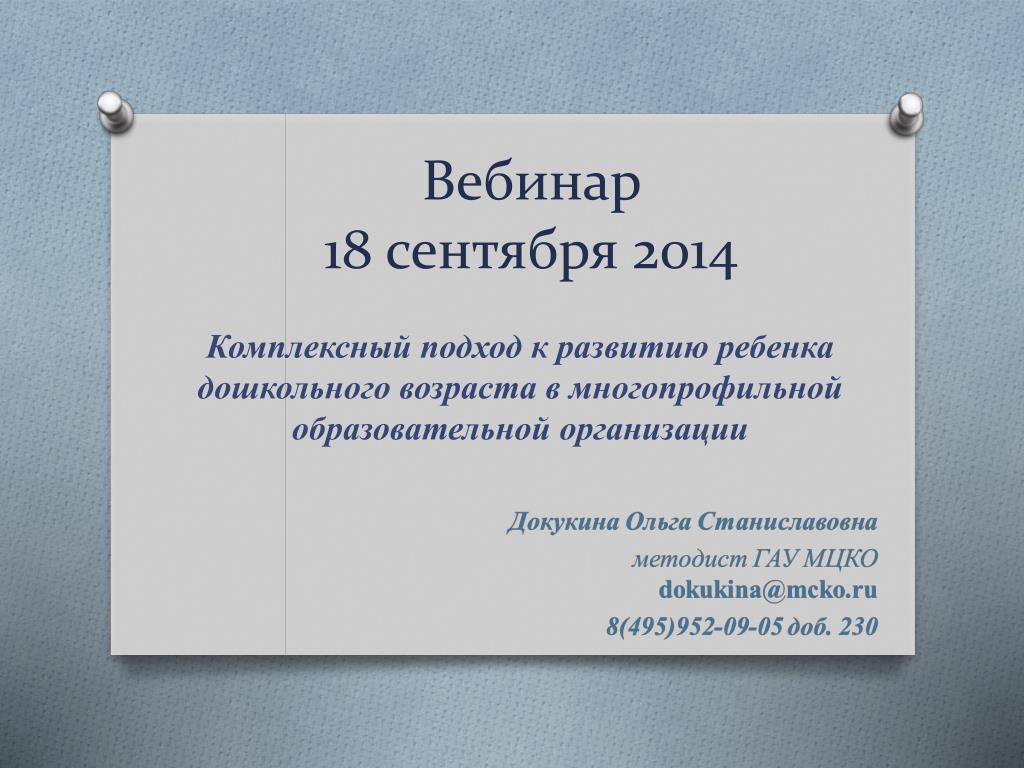 Вебинар
18 сентября 2014

Комплексный подход к развитию ребенка дошкольного возраста в многопрофильной образовательной организации

Докукина Ольга Станиславовна
методист ГАУ МЦКО
dokukina@mcko.ru
8(495)952-09-05 доб. 230